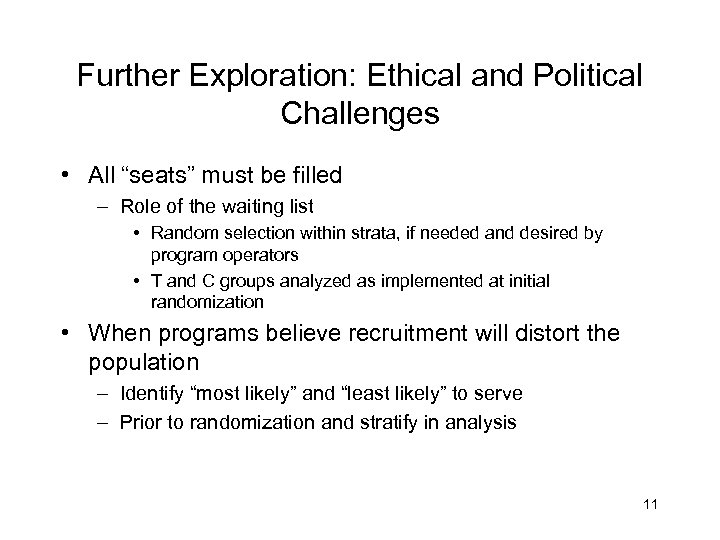 Further Exploration: Ethical and Political Challenges

• All “seats” must be filled
 – Role of the waiting list
  • Random selection within strata, if needed and desired by program operators
  • T and C groups analyzed as implemented at initial randomization
• When programs believe recruitment will distort the population
 – Identify “most likely” and “least likely” to serve
 – Prior to randomization and stratify in analysis

11